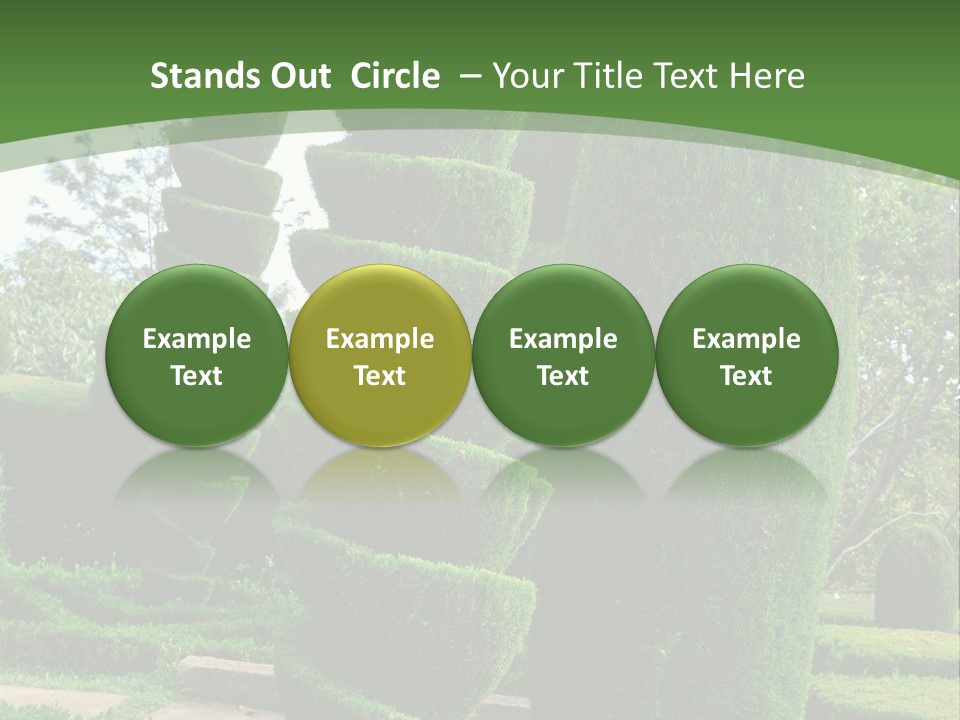 Stands Out Circle – Your Title Text Here

Example Text

Example Text

Example Text

Example Text